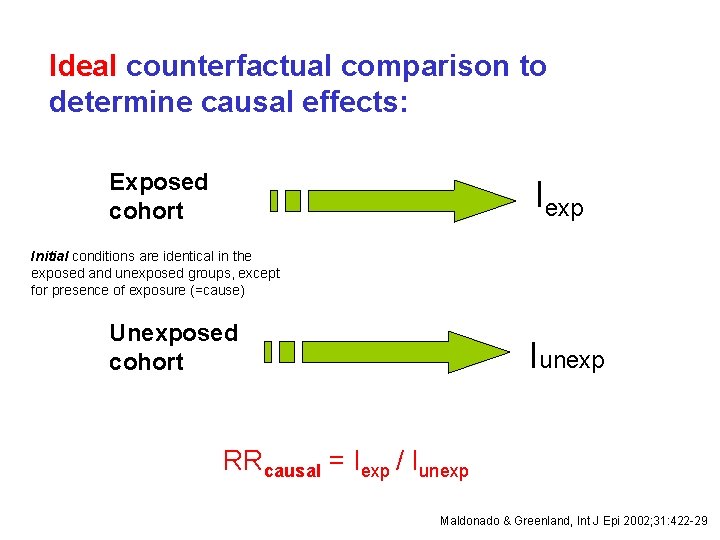 Ideal counterfactual comparison to determine causal effects:

Exposed cohort

$I_{exp}$

Initial conditions are identical in the exposed and unexposed groups, except for presence of exposure (=cause)

Unexposed cohort

$I_{unexp}$

$RR_{causal} = I_{exp} / I_{unexp}$

Maldonado & Greenland, Int J Epi 2002;31:422-29